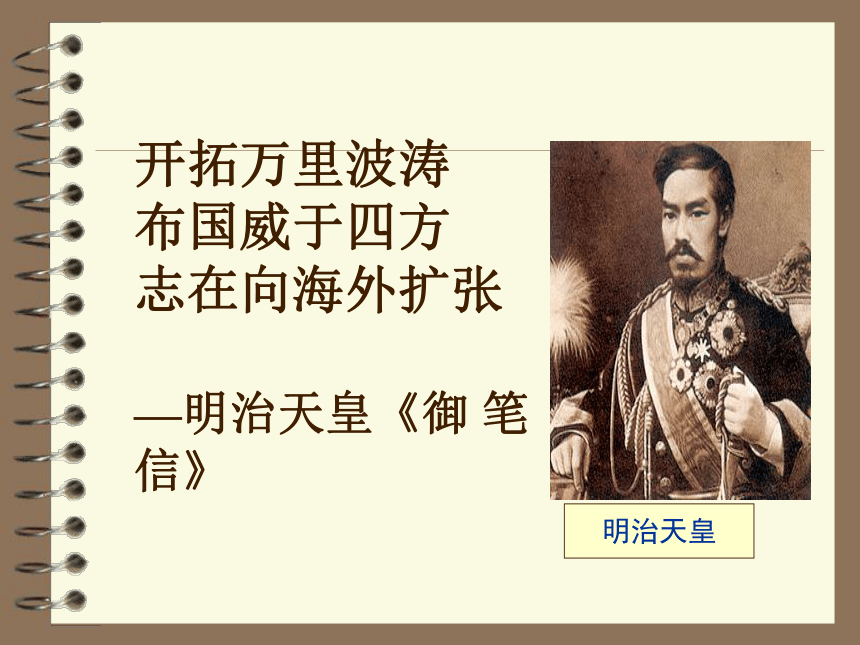 开拓万里波涛
布国威于四方
志在向海外扩张

—明治天皇《御 笔信》

明治天皇